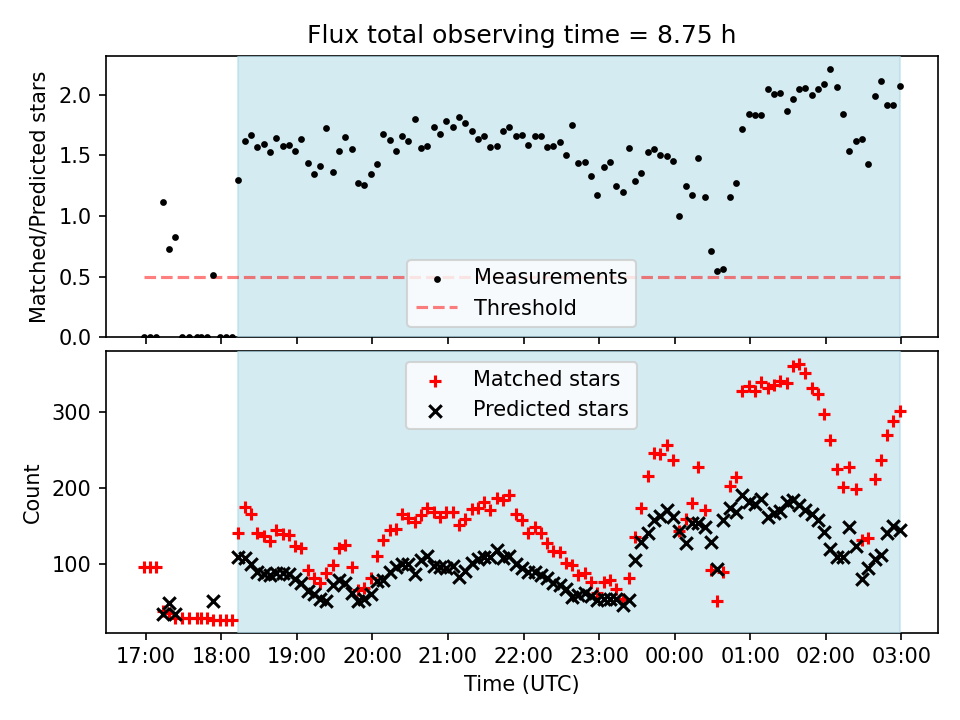 Flux total observing time = 8.75 h

Matched/Predicted stars

2.0
1.5
1.0
0.5
0.0

Measurements
Threshold

Matched stars
Predicted stars

Count

300
200
100

17:00 18:00 19:00 20:00 21:00 22:00 23:00 00:00 01:00 02:00 03:00

Time (UTC)